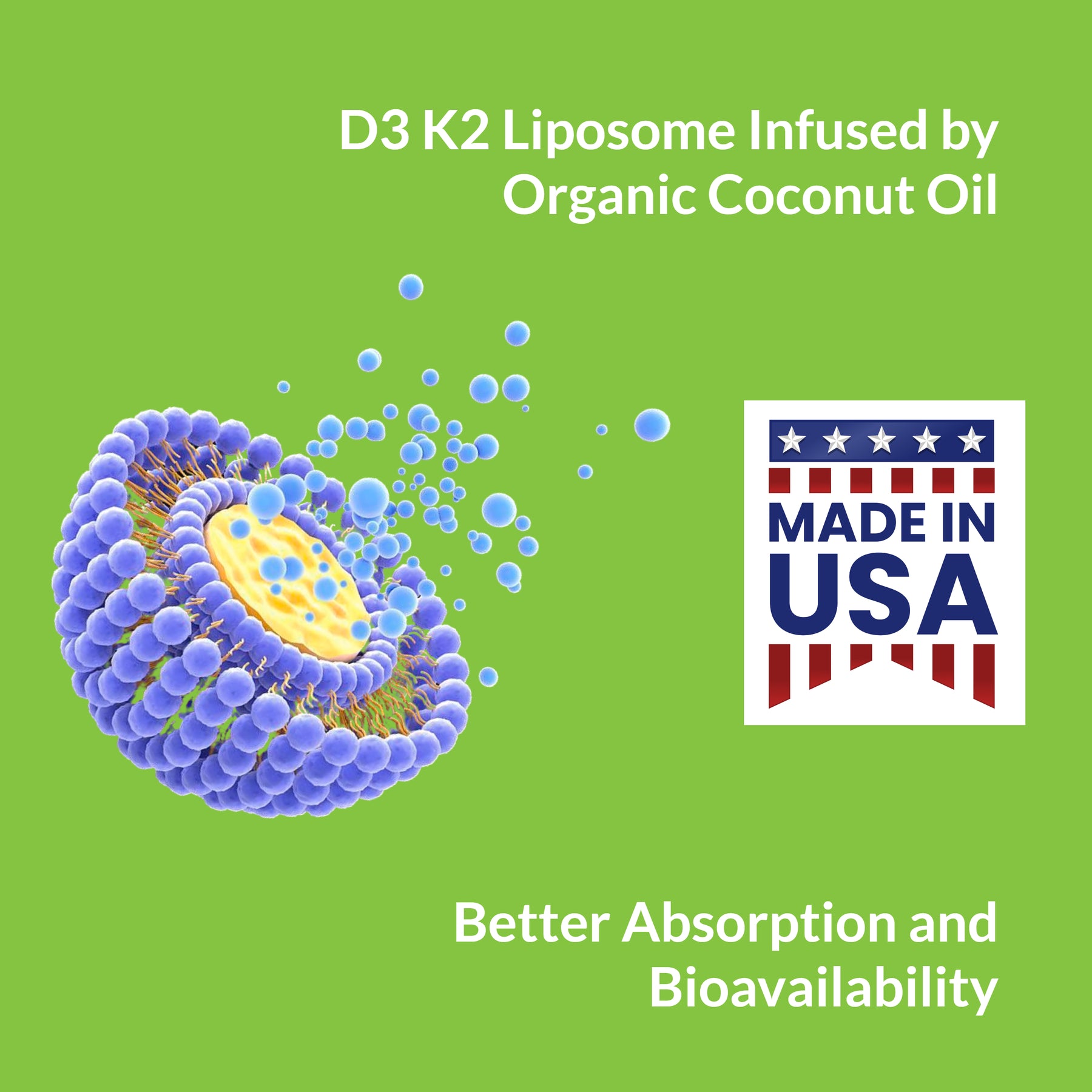 D3 K2 Liposome Infused by Organic Coconut Oil

MADE IN USA

Better Absorption and Bioavailability